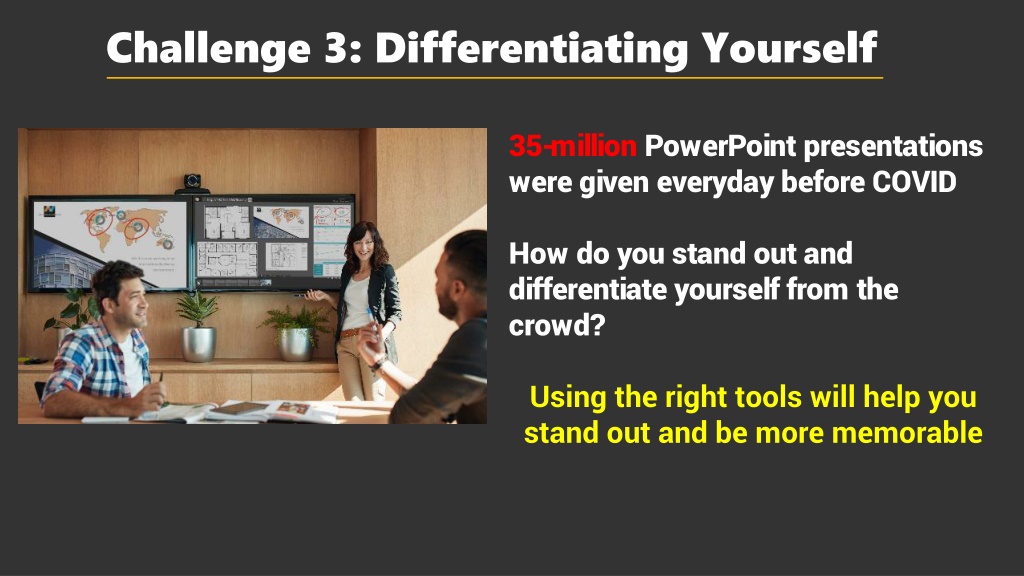 Challenge 3: Differentiating Yourself

35-million PowerPoint presentations were given everyday before COVID

How do you stand out and differentiate yourself from the crowd?

Using the right tools will help you stand out and be more memorable